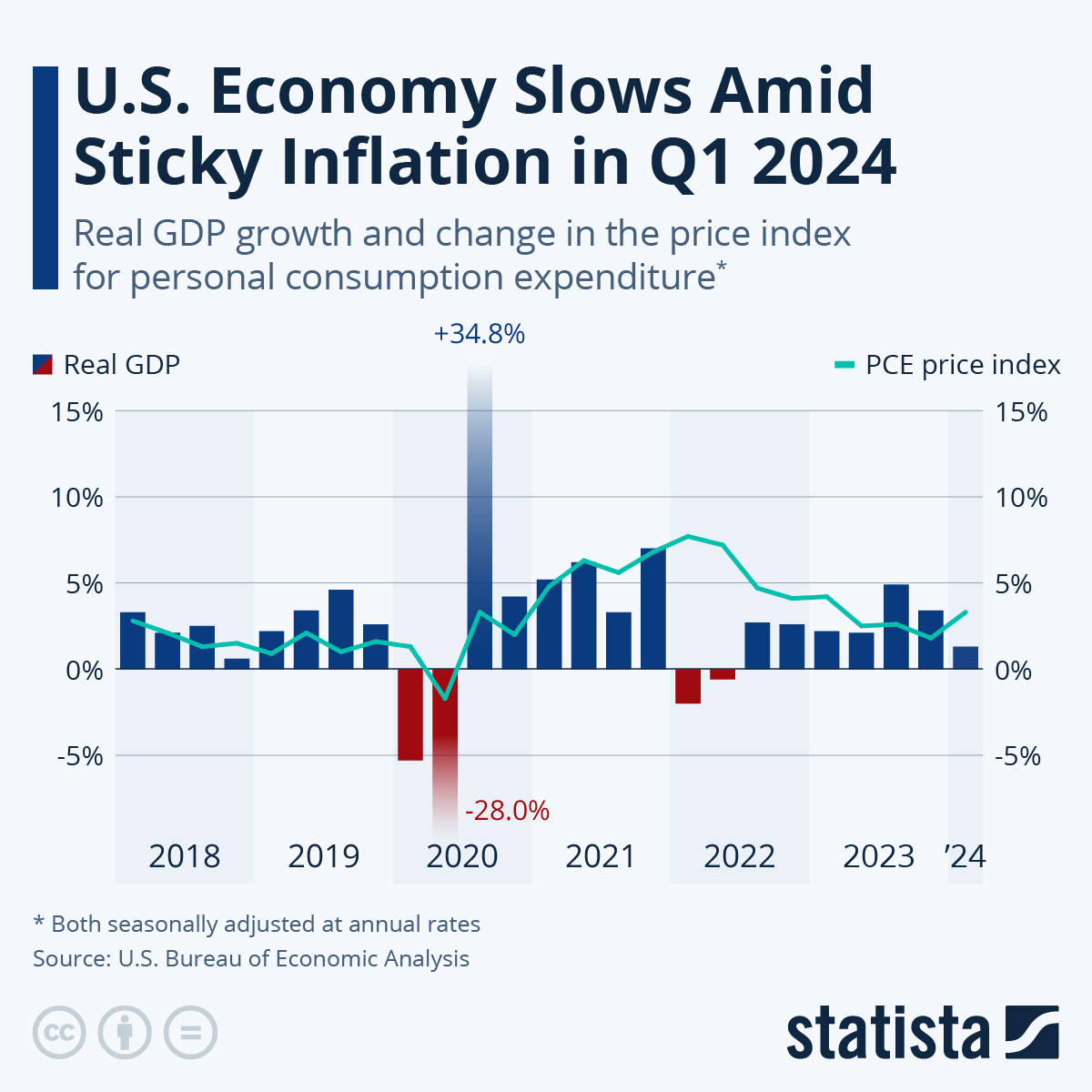 U.S. Economy Slows Amid Sticky Inflation in Q1 2024

Real GDP growth and change in the price index for personal consumption expenditure*

Real GDP

PCE price index

+34.8%

15%
10%
5%
0%
-5%

15%
10%
5%
0%
-5%

-28.0%

2018
2019
2020
2021
2022
2023
'24

* Both seasonally adjusted at annual rates
Source: U.S. Bureau of Economic Analysis

statista